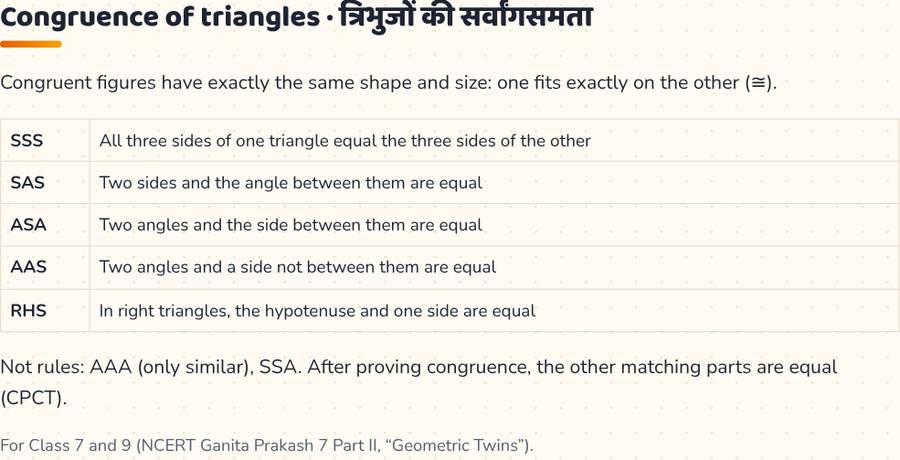 Congruence of triangles · त्रिभुजों की सर्वांगसमता

Congruent figures have exactly the same shape and size: one fits exactly on the other (≅).

| SSS | All three sides of one triangle equal the three sides of the other |
|---|---|
| SAS | Two sides and the angle between them are equal |
| ASA | Two angles and the side between them are equal |
| AAS | Two angles and a side not between them are equal |
| RHS | In right triangles, the hypotenuse and one side are equal |

Not rules: AAA (only similar), SSA. After proving congruence, the other matching parts are equal (CPCT).

For Class 7 and 9 (NCERT Ganita Prakash 7 Part II, "Geometric Twins").